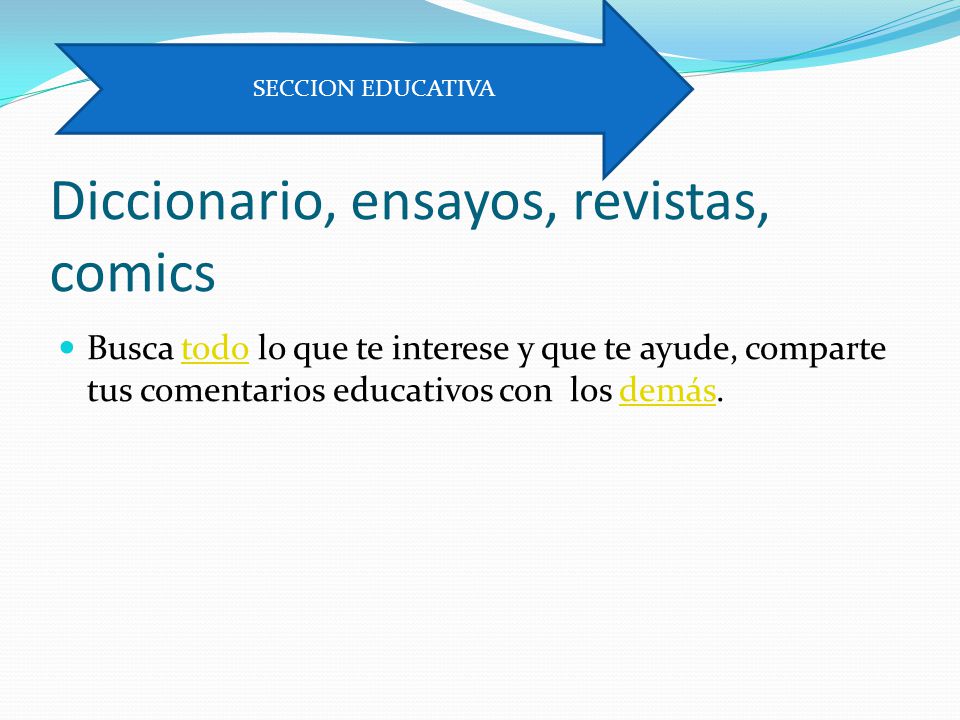 SECCION EDUCATIVA

Diccionario, ensayos, revistas, comics

Busca todo lo que te interese y que te ayude, comparte tus comentarios educativos con los demás.